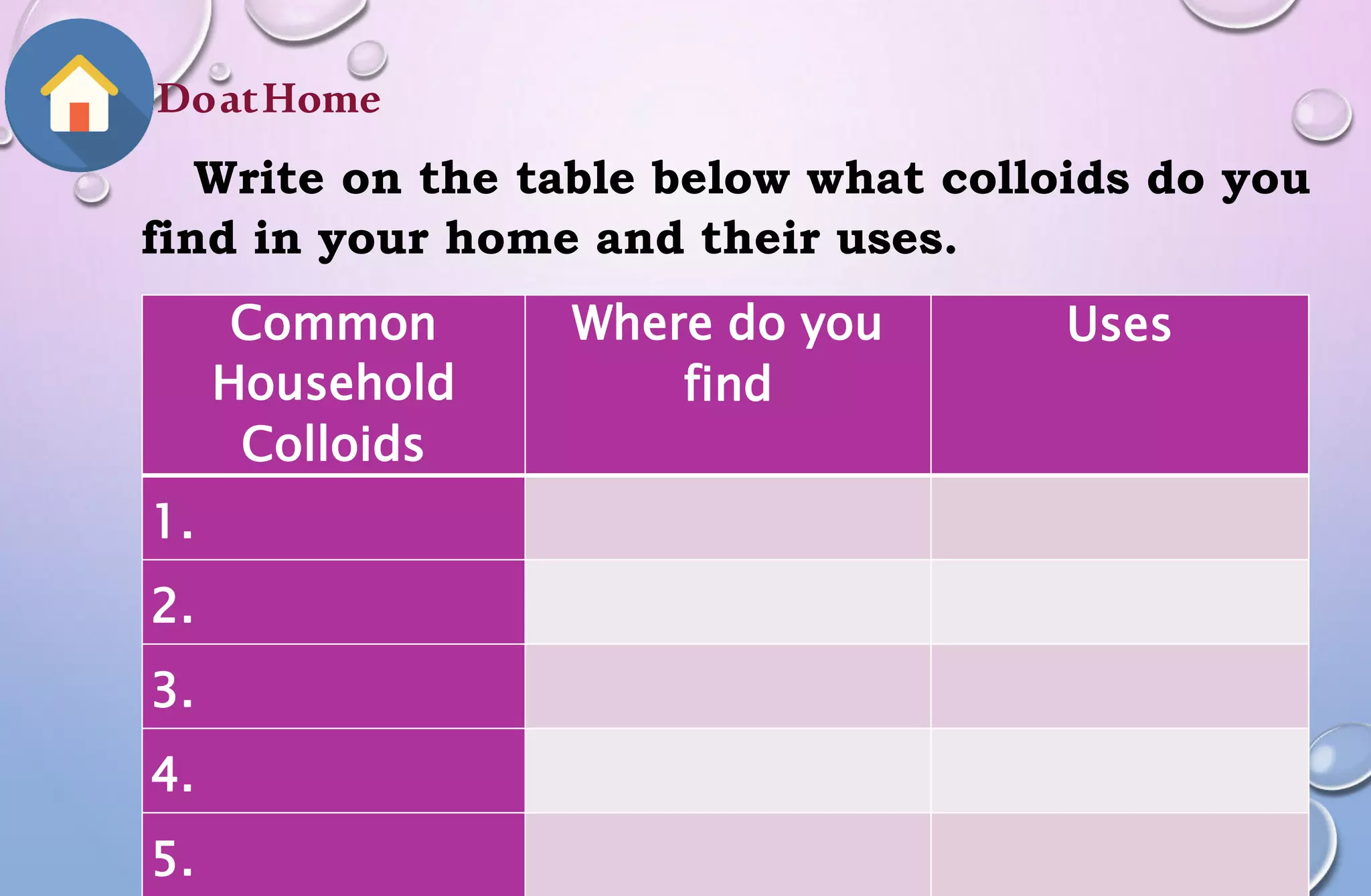 Do at Home

Write on the table below what colloids do you find in your home and their uses.

| Common Household Colloids | Where do you find | Uses |
|---|---|---|
| 1. | | |
| 2. | | |
| 3. | | |
| 4. | | |
| 5. | | |